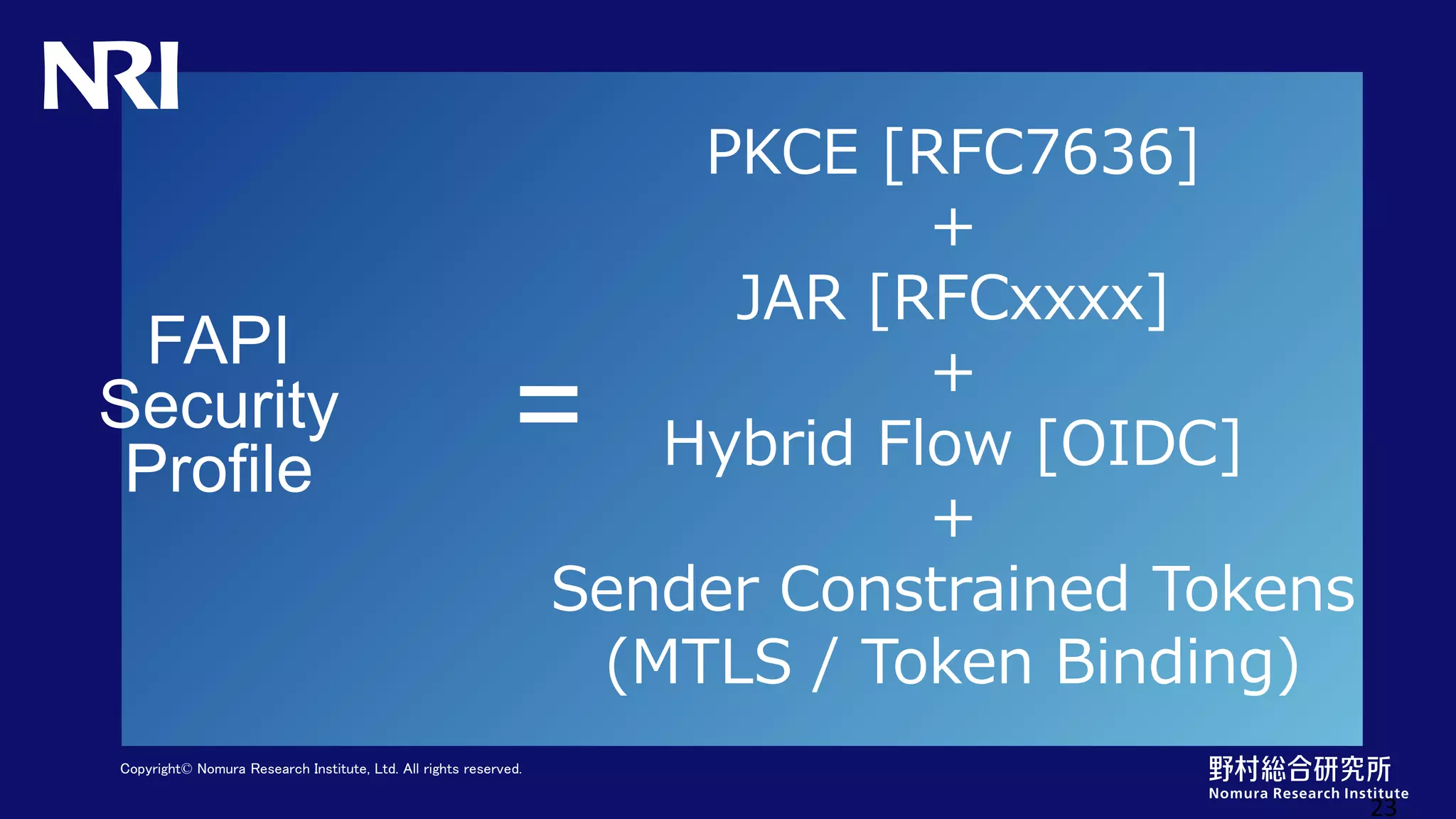 NRI

FAPI Security Profile

=

PKCE [RFC7636]
+
JAR [RFCxxxx]
+
Hybrid Flow [OIDC]
+
Sender Constrained Tokens
(MTLS / Token Binding)

Copyright© Nomura Research Institute, Ltd. All rights reserved.

野村総合研究所
Nomura Research Institute

23